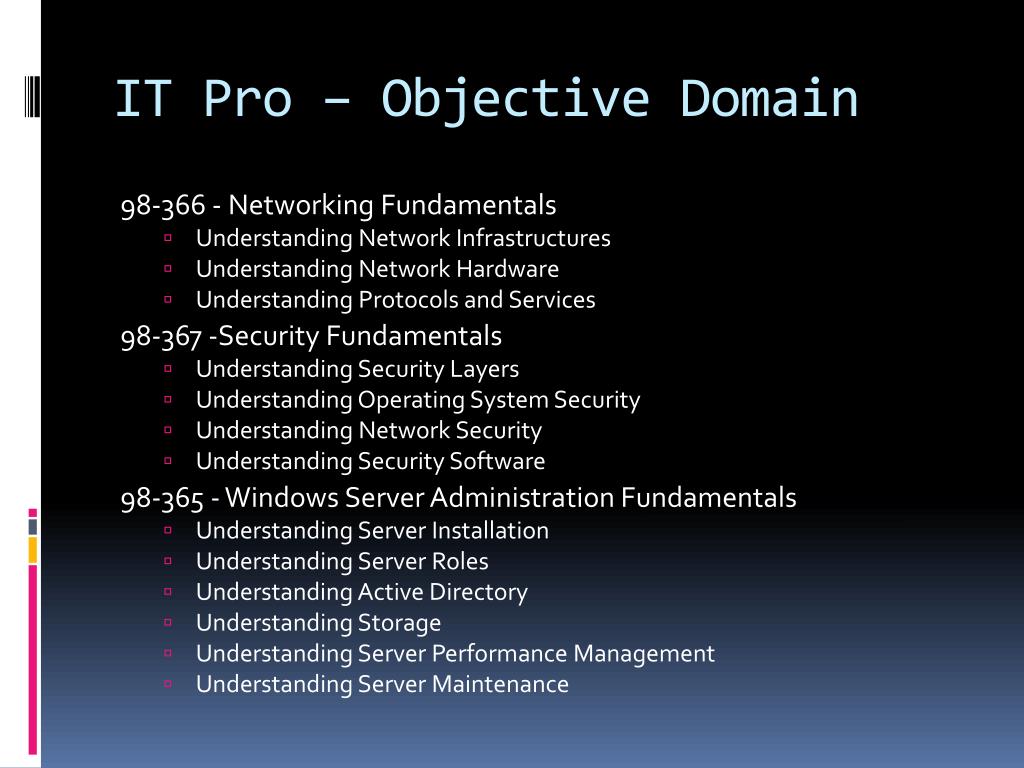 IT Pro – Objective Domain

98-366 - Networking Fundamentals
- Understanding Network Infrastructures
- Understanding Network Hardware
- Understanding Protocols and Services

98-367 -Security Fundamentals
- Understanding Security Layers
- Understanding Operating System Security
- Understanding Network Security
- Understanding Security Software

98-365 - Windows Server Administration Fundamentals
- Understanding Server Installation
- Understanding Server Roles
- Understanding Active Directory
- Understanding Storage
- Understanding Server Performance Management
- Understanding Server Maintenance